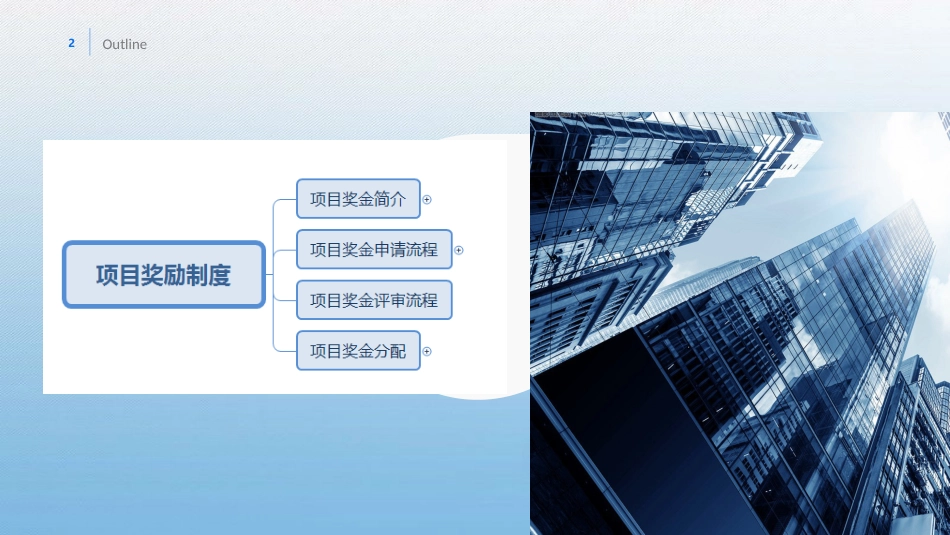 2 Outline

项目奖励制度

项目奖金简介

项目奖金申请流程

项目奖金评审流程

项目奖金分配